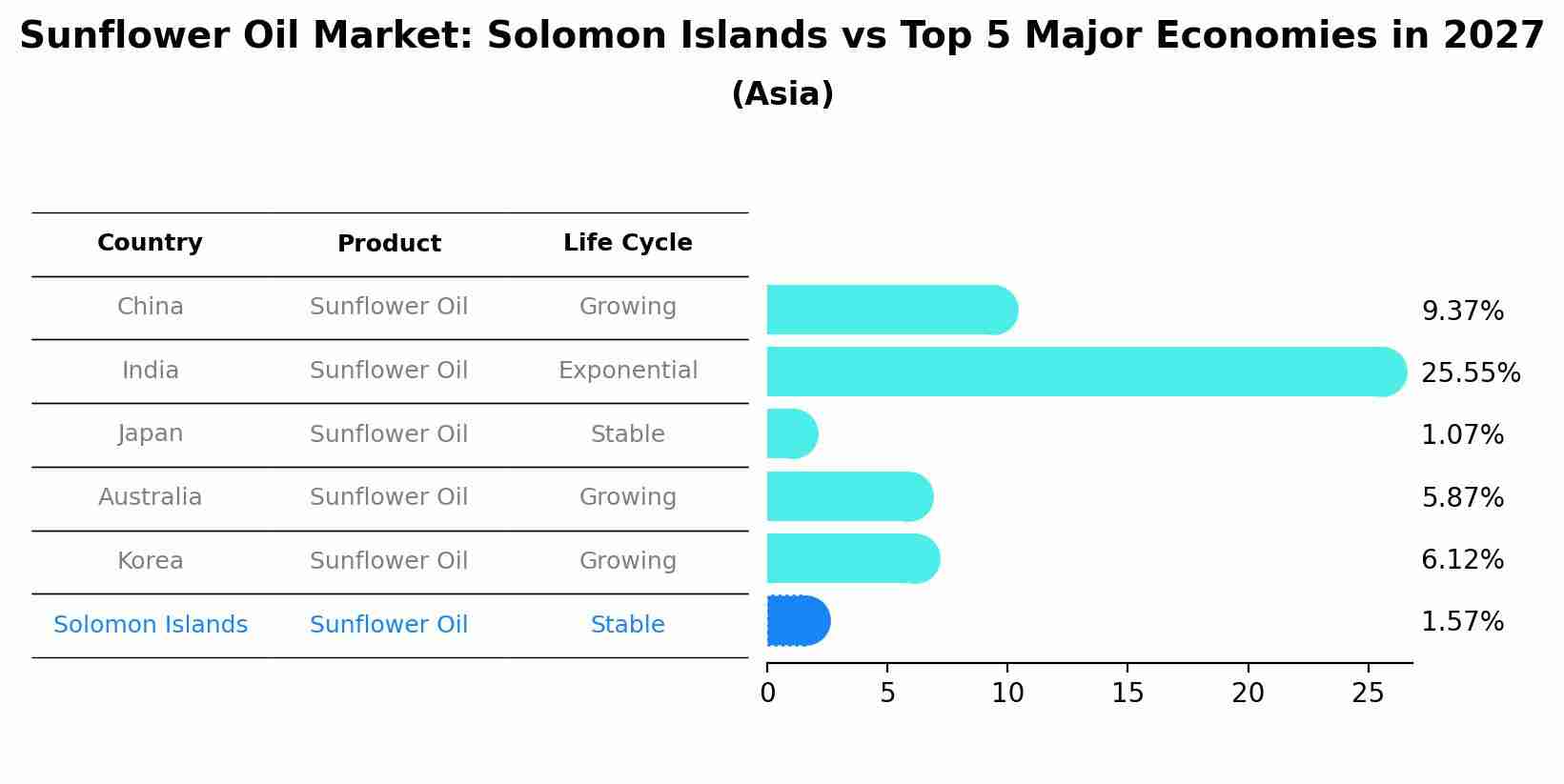 Sunflower Oil Market: Solomon Islands vs Top 5 Major Economies in 2027
(Asia)

| Country | Product | Life Cycle |
|---|---|---|
| China | Sunflower Oil | Growing |
| India | Sunflower Oil | Exponential |
| Japan | Sunflower Oil | Stable |
| Australia | Sunflower Oil | Growing |
| Korea | Sunflower Oil | Growing |
| Solomon Islands | Sunflower Oil | Stable |

9.37%
25.55%
1.07%
5.87%
6.12%
1.57%

0 5 10 15 20 25